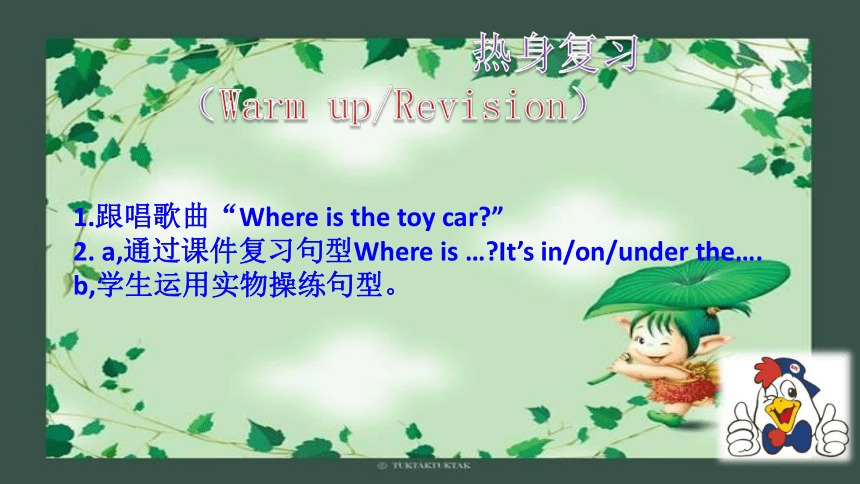 热身复习
（Warm up/Revision）

1.跟唱歌曲“Where is the toy car?”
2. a,通过课件复习句型Where is …?It’s in/on/under the….
b,学生运用实物操练句型。

© TUKTAKTUKTAK